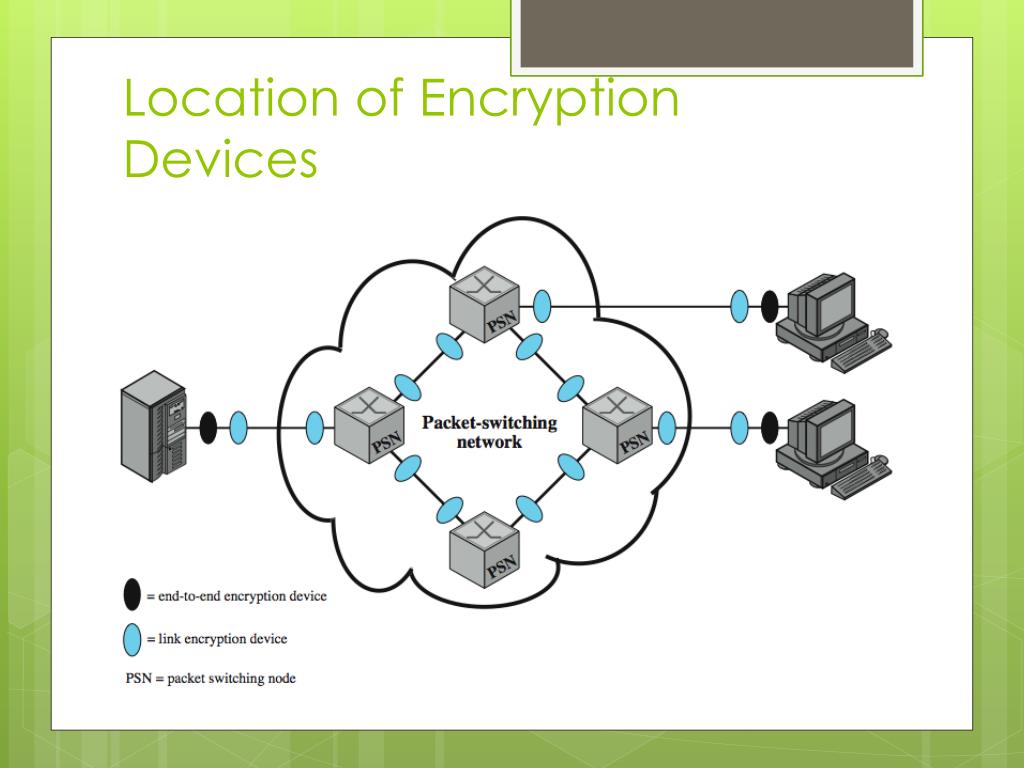 Location of Encryption Devices

PSN

PSN

Packet-switching network

PSN

PSN

= end-to-end encryption device

= link encryption device

PSN = packet switching node